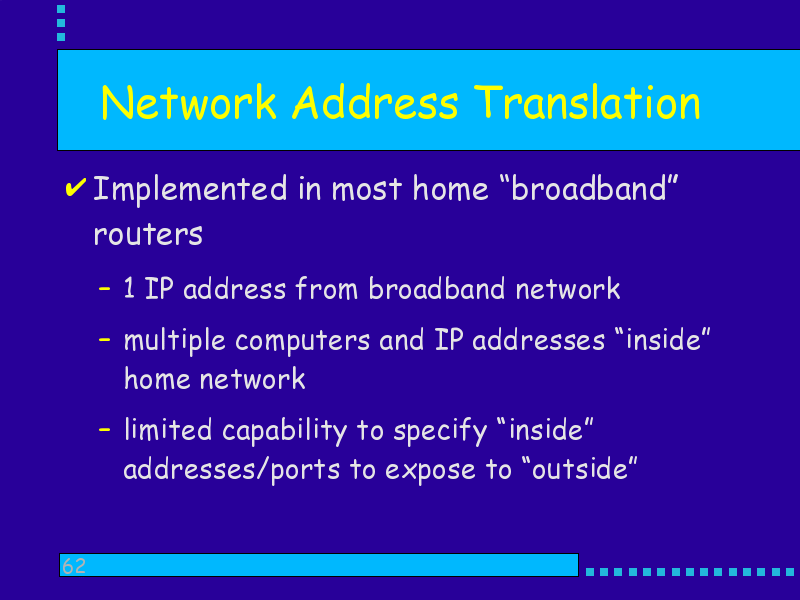 Network Address Translation

✔ Implemented in most home “broadband” routers

– 1 IP address from broadband network

– multiple computers and IP addresses “inside” home network

– limited capability to specify “inside” addresses/ports to expose to “outside”

62